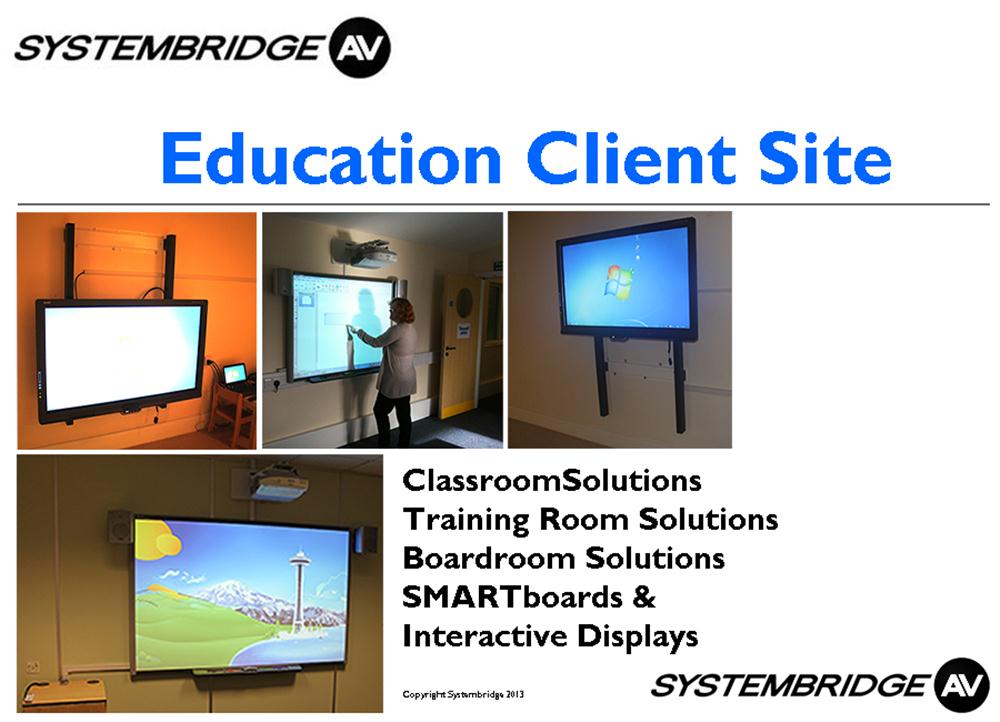 SYSTEMBRIDGE AV

Education Client Site

ClassroomSolutions
Training Room Solutions
Boardroom Solutions
SMARTboards & Interactive Displays

Copyright Systembridge 2013

SYSTEMBRIDGE AV